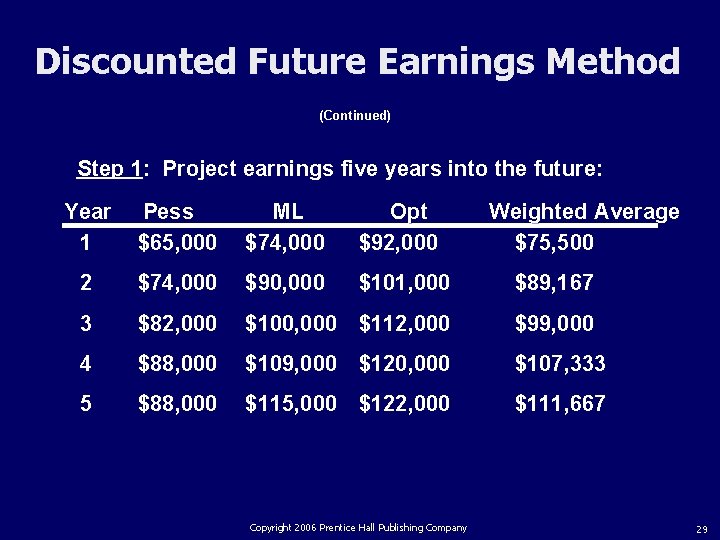 Discounted Future Earnings Method

(Continued)

Step 1: Project earnings five years into the future:

| Year | Pess | ML | Opt | Weighted Average |
|---|---|---|---|---|
| 1 | \$65,000 | \$74,000 | \$92,000 | \$75,500 |
| 2 | \$74,000 | \$90,000 | \$101,000 | \$89,167 |
| 3 | \$82,000 | \$100,000 | \$112,000 | \$99,000 |
| 4 | \$88,000 | \$109,000 | \$120,000 | \$107,333 |
| 5 | \$88,000 | \$115,000 | \$122,000 | \$111,667 |

Copyright 2006 Prentice Hall Publishing Company

29